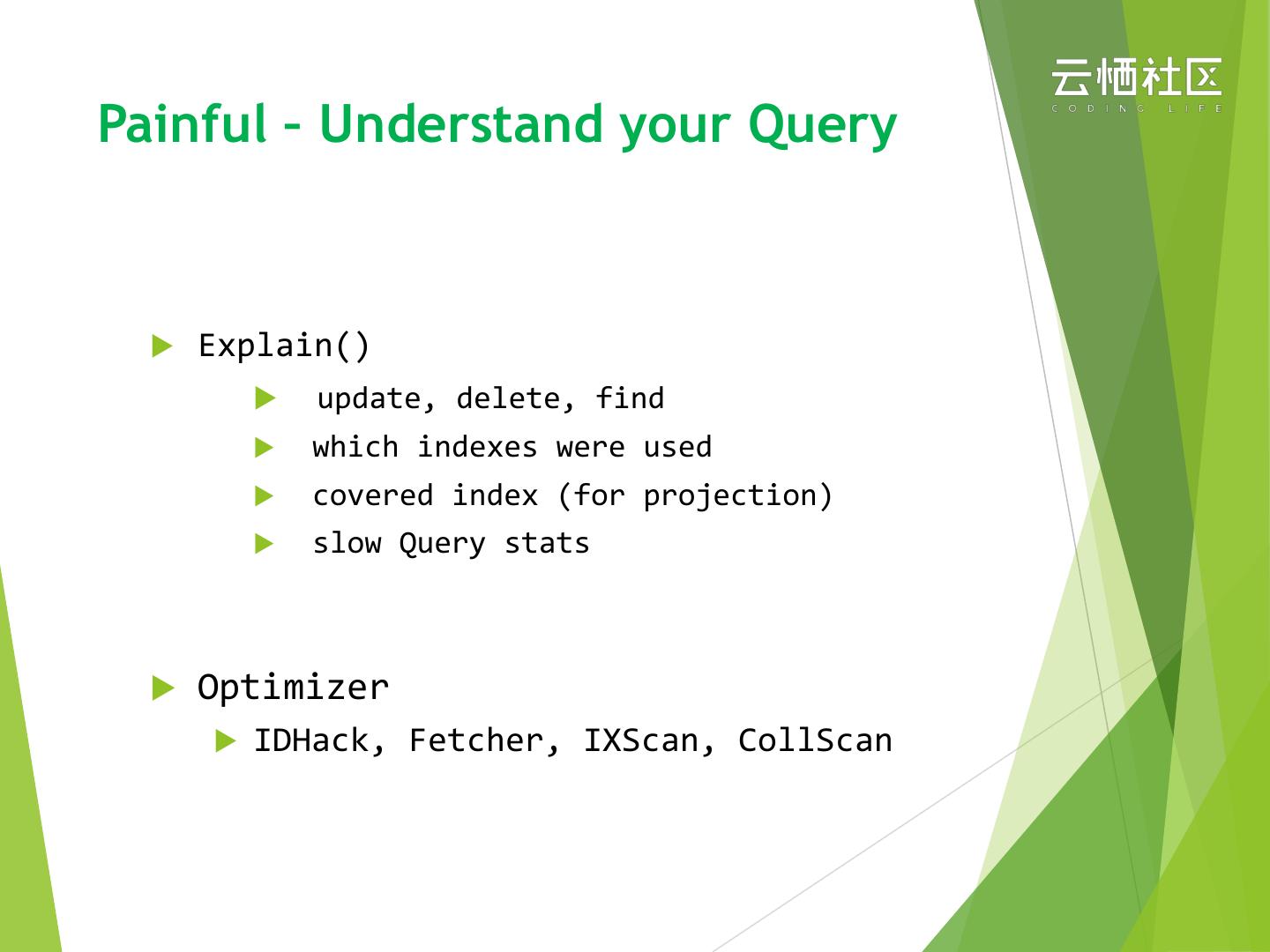 云栖社区
CODING LIFE

Painful - Understand your Query

Explain()

update, delete, find

which indexes were used

covered index (for projection)

slow Query stats

Optimizer

IDHack, Fetcher, IXScan, CollScan